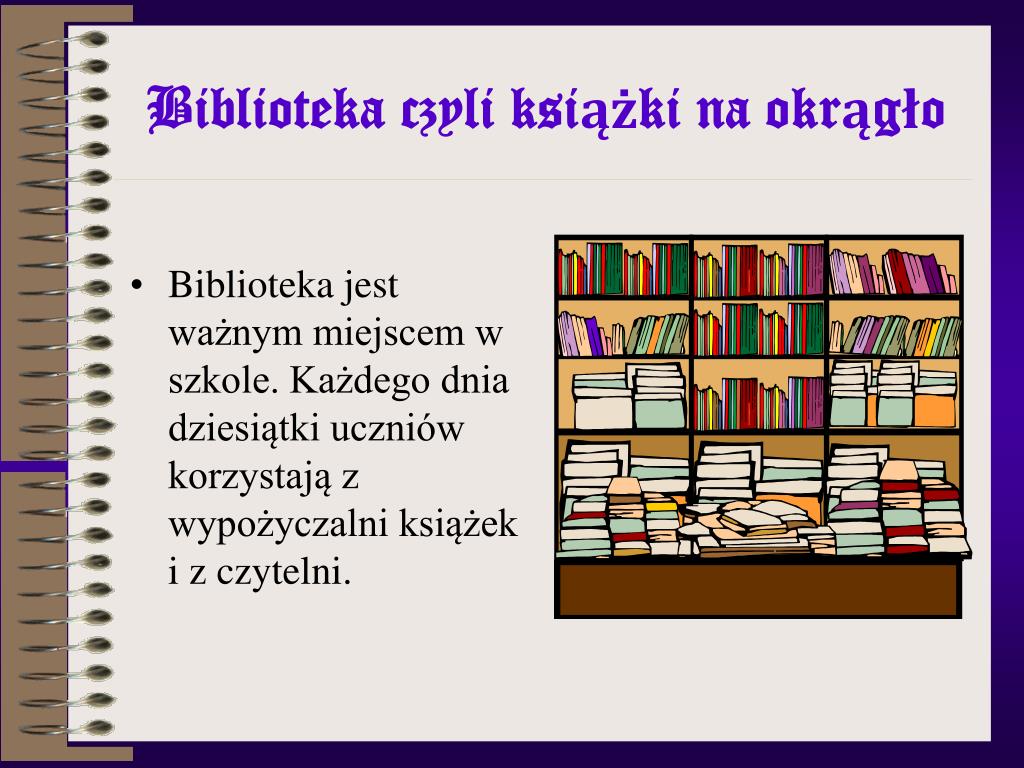 Biblioteka czyli książki na okrągło

• Biblioteka jest ważnym miejscem w szkole. Każdego dnia dziesiątki uczniów korzystają z wypożyczalni książek i z czytelni.